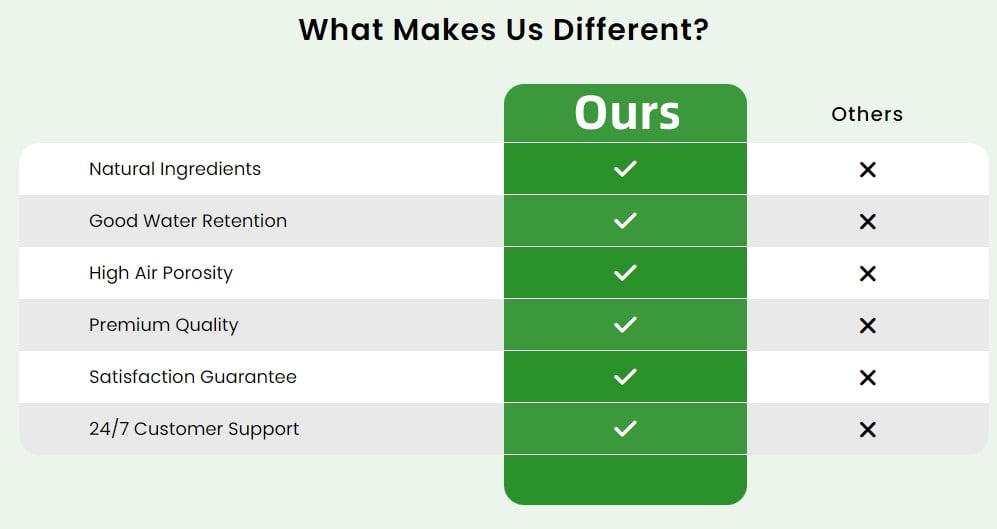 What Makes Us Different?

| | Ours | Others |
|---|---|---|
| Natural Ingredients | ✓ | ✕ |
| Good Water Retention | ✓ | ✕ |
| High Air Porosity | ✓ | ✕ |
| Premium Quality | ✓ | ✕ |
| Satisfaction Guarantee | ✓ | ✕ |
| 24/7 Customer Support | ✓ | ✕ |